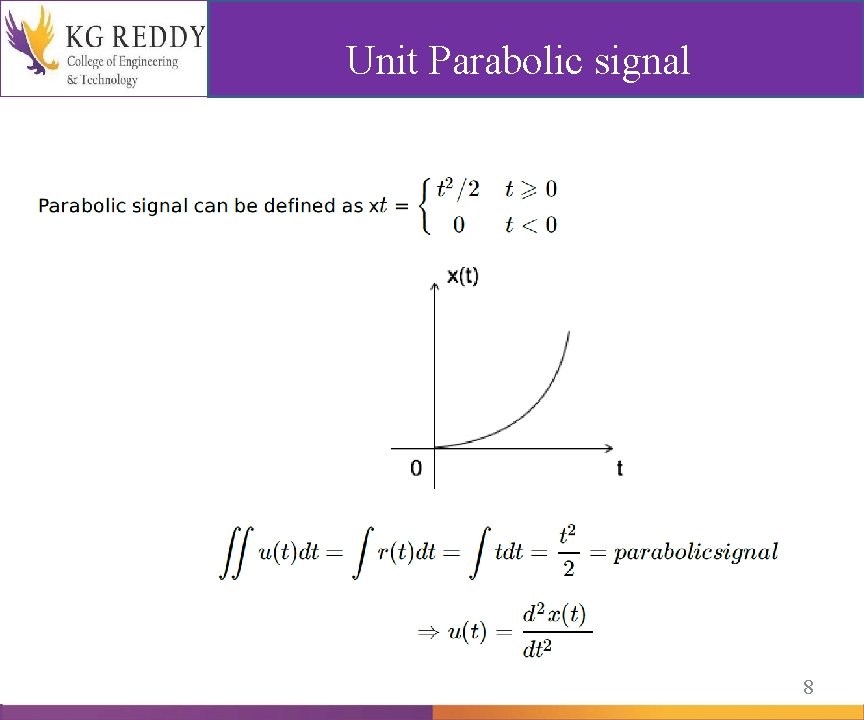 KG REDDY
College of Engineering
& Technology

Unit Parabolic signal

Parabolic signal can be defined as x$t = \begin{cases} t^2/2 & t \geqslant 0 \\ 0 & t < 0 \end{cases}$

x(t)

0

t

$\iint u(t)dt = \int r(t)dt = \int tdt = \frac{t^2}{2} = parabolicsignal$

$\Rightarrow u(t) = \frac{d^2x(t)}{dt^2}$

8